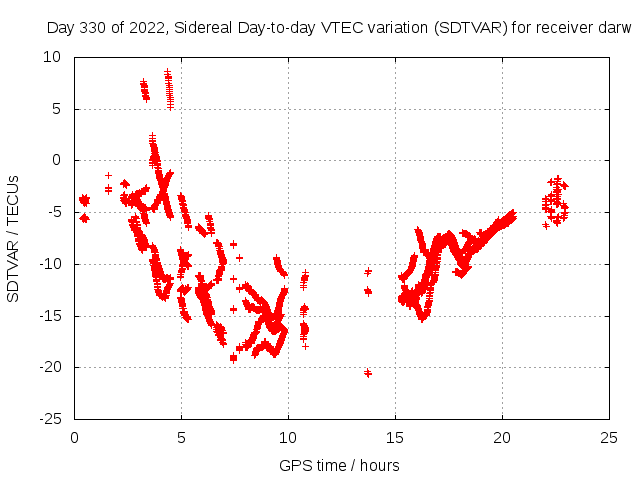 Day 330 of 2022, Sidereal Day-to-day VTEC variation (SDTVAR) for receiver darw

SDTVAR / TECUs

10
5
0
-5
-10
-15
-20
-25

0
5
10
15
20
25

GPS time / hours